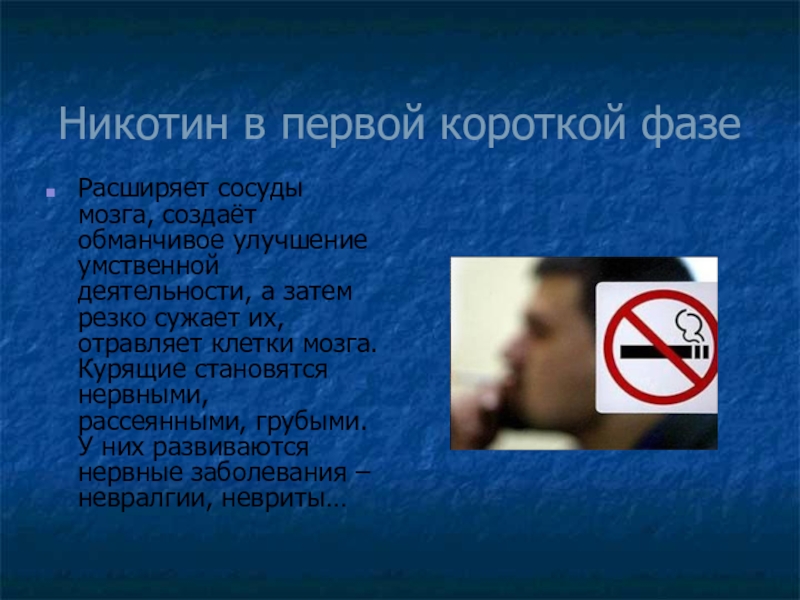 Никотин в первой короткой фазе

Расширяет сосуды мозга, создаёт обманчивое улучшение умственной деятельности, а затем резко сужает их, отравляет клетки мозга. Курящие становятся нервными, рассеянными, грубыми. У них развиваются нервные заболевания – невралгии, невриты…